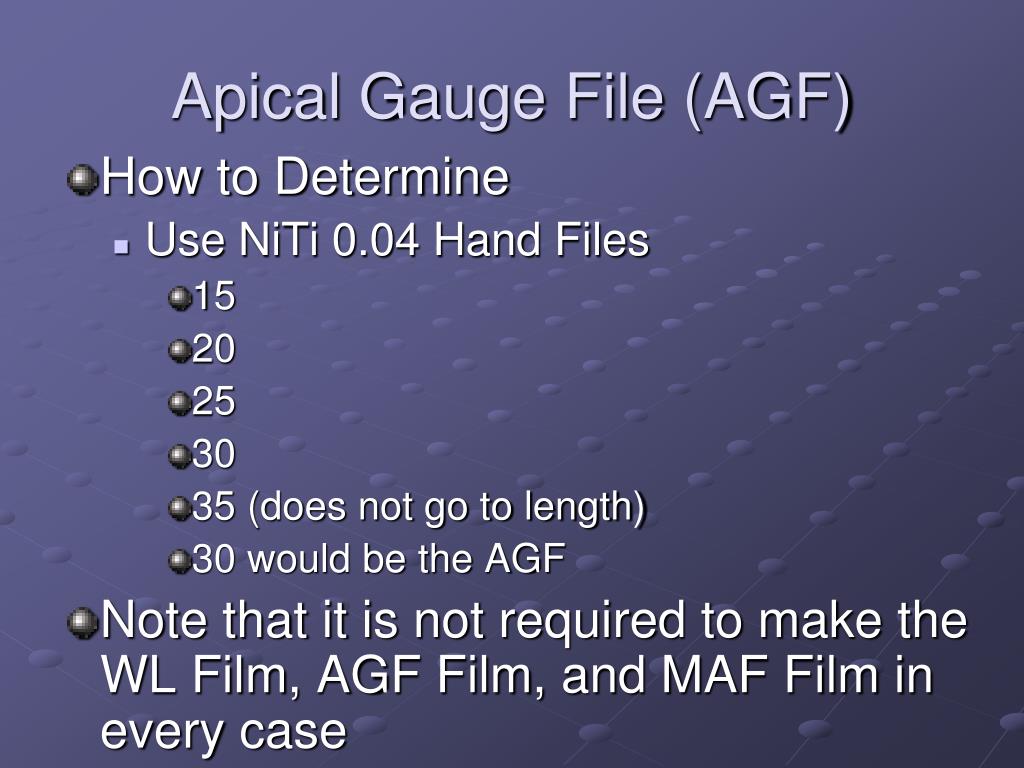 Apical Gauge File (AGF)

How to Determine

Use NiTi 0.04 Hand Files

15

20

25

30

35 (does not go to length)

30 would be the AGF

Note that it is not required to make the WL Film, AGF Film, and MAF Film in every case